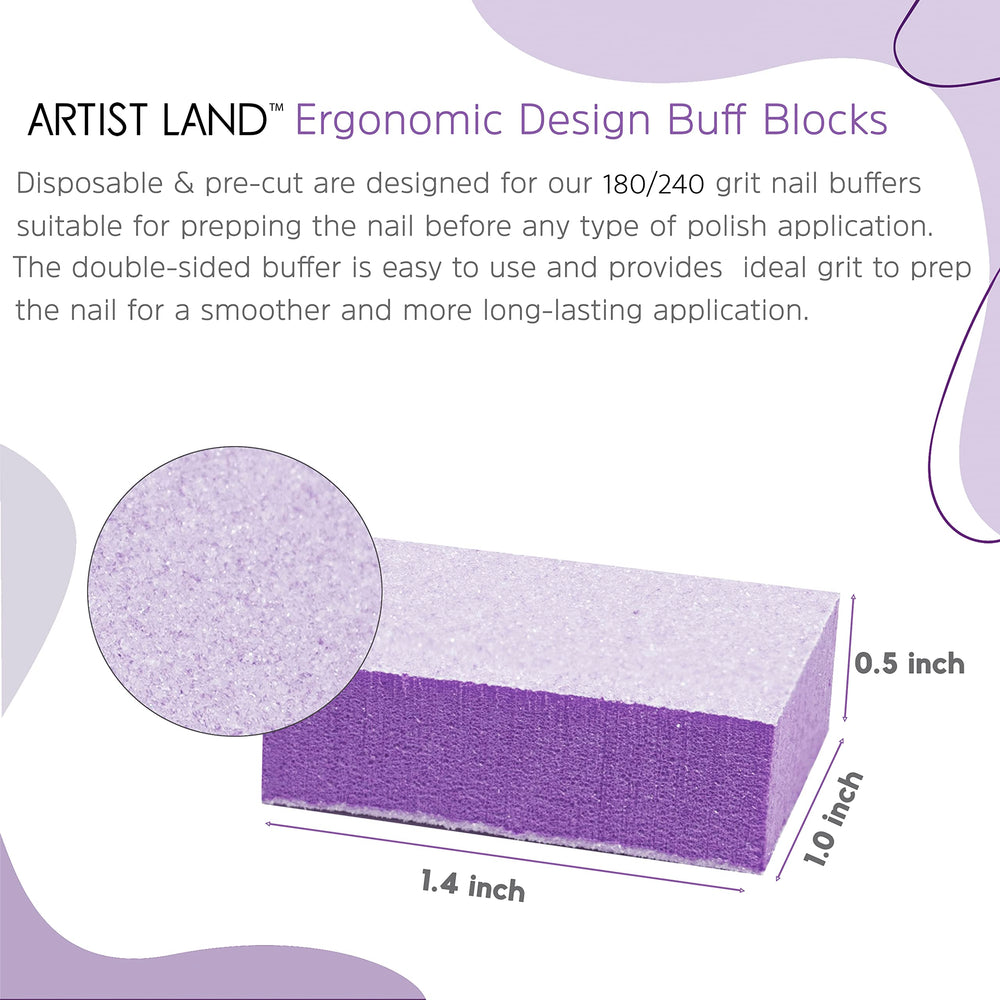 ARTIST LAND™ Ergonomic Design Buff Blocks

Disposable & pre-cut are designed for our 180/240 grit nail buffers suitable for prepping the nail before any type of polish application. The double-sided buffer is easy to use and provides ideal grit to prep the nail for a smoother and more long-lasting application.

0.5 inch

1.0 inch

1.4 inch